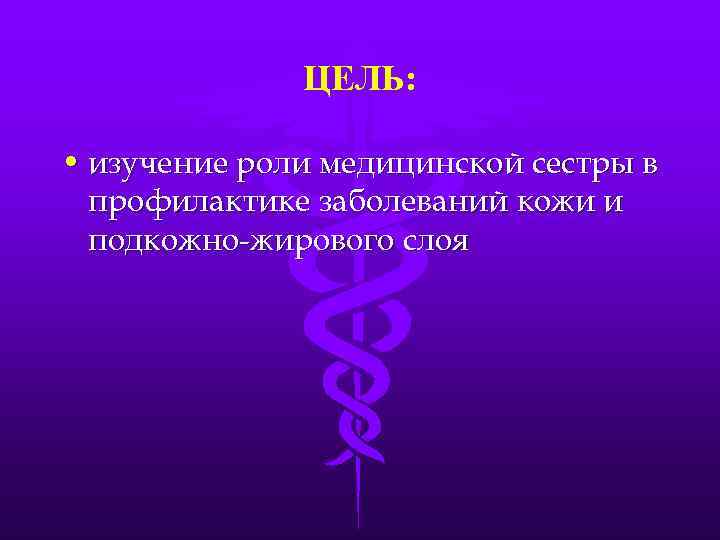 ЦЕЛЬ:

• изучение роли медицинской сестры в профилактике заболеваний кожи и подкожно-жирового слоя